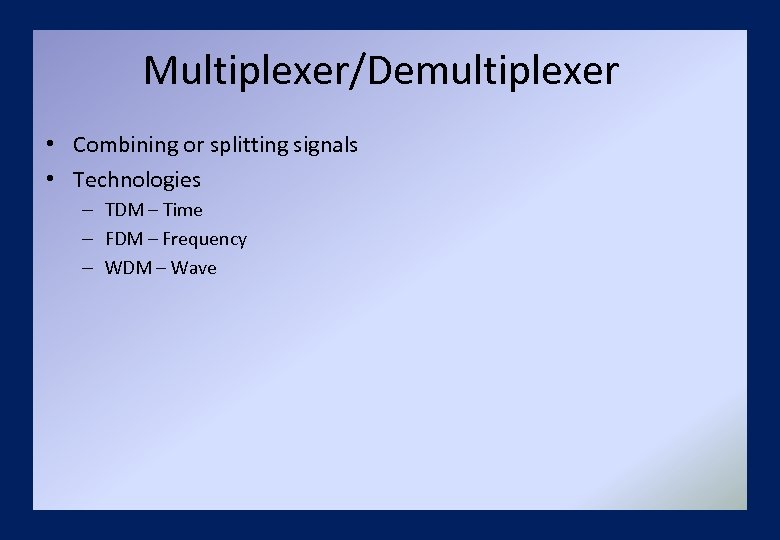 Multiplexer/Demultiplexer

• Combining or splitting signals
• Technologies
– TDM – Time
– FDM – Frequency
– WDM – Wave